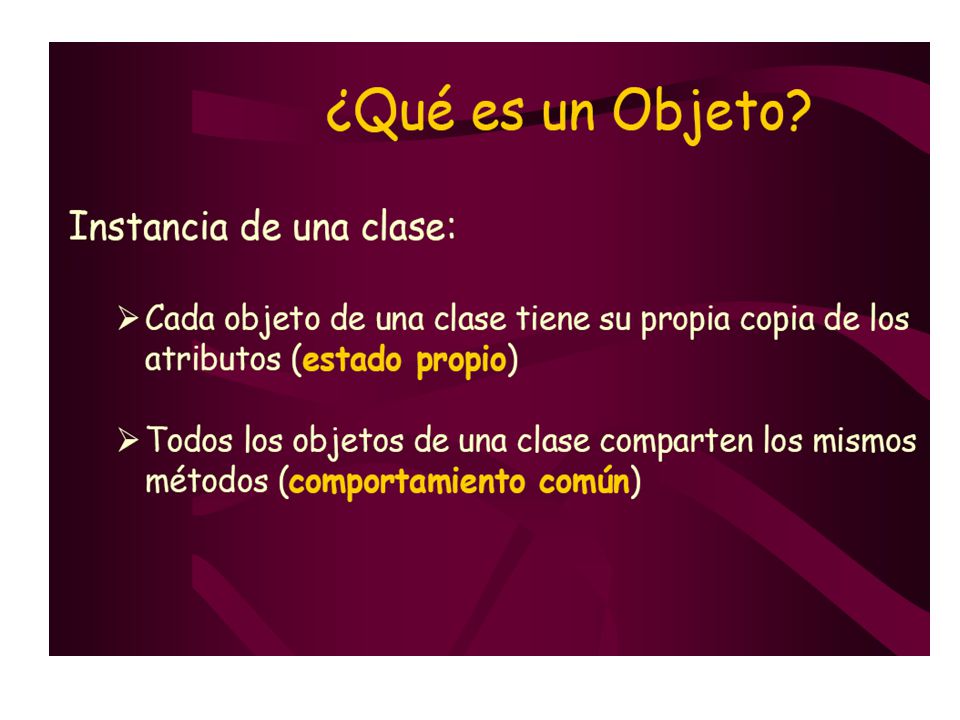 ¿Qué es un Objeto?

Instancia de una clase:

➢ Cada objeto de una clase tiene su propia copia de los atributos (estado propio)

➢ Todos los objetos de una clase comparten los mismos métodos (comportamiento común)